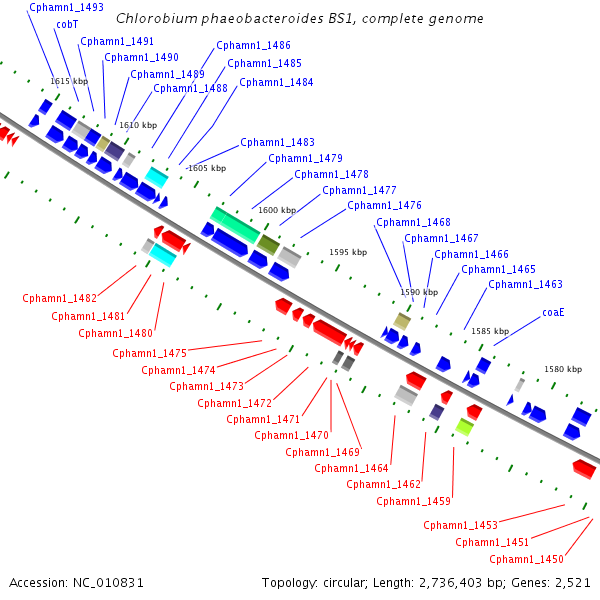 Chlorobium phaeobacteroides BS1, complete genome

Cphamn1_1493
cobT
Cphamn1_1491
Cphamn1_1490
Cphamn1_1489
Cphamn1_1488
Cphamn1_1486
Cphamn1_1485
Cphamn1_1484
Cphamn1_1483
Cphamn1_1479
Cphamn1_1478
Cphamn1_1477
Cphamn1_1476
Cphamn1_1468
Cphamn1_1467
Cphamn1_1466
Cphamn1_1465
Cphamn1_1463
coaE

1615 kbp
1610 kbp
1605 kbp
1600 kbp
1595 kbp
1590 kbp
1585 kbp
1580 kbp

Cphamn1_1482
Cphamn1_1481
Cphamn1_1480
Cphamn1_1475
Cphamn1_1474
Cphamn1_1473
Cphamn1_1472
Cphamn1_1471
Cphamn1_1470
Cphamn1_1469
Cphamn1_1464
Cphamn1_1462
Cphamn1_1459
Cphamn1_1453
Cphamn1_1451
Cphamn1_1450

Accession: NC_010831
Topology: circular; Length: 2,736,403 bp; Genes: 2,521